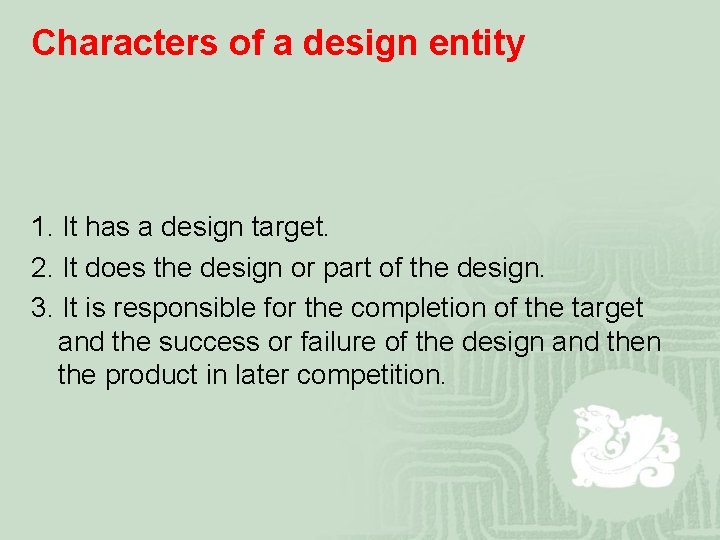 Characters of a design entity

1. It has a design target.

2. It does the design or part of the design.

3. It is responsible for the completion of the target and the success or failure of the design and then the product in later competition.